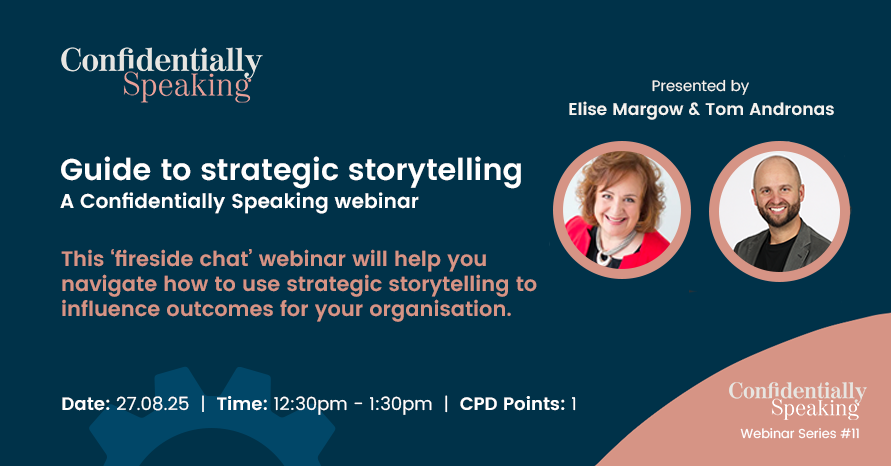 Confidentially Speaking

Presented by
Elise Margow & Tom Andronas

Guide to strategic storytelling
A Confidentially Speaking webinar

This 'fireside chat' webinar will help you navigate how to use strategic storytelling to influence outcomes for your organisation.

Date: 27.08.25 | Time: 12:30pm - 1:30pm | CPD Points: 1

Confidentially Speaking
Webinar Series #11